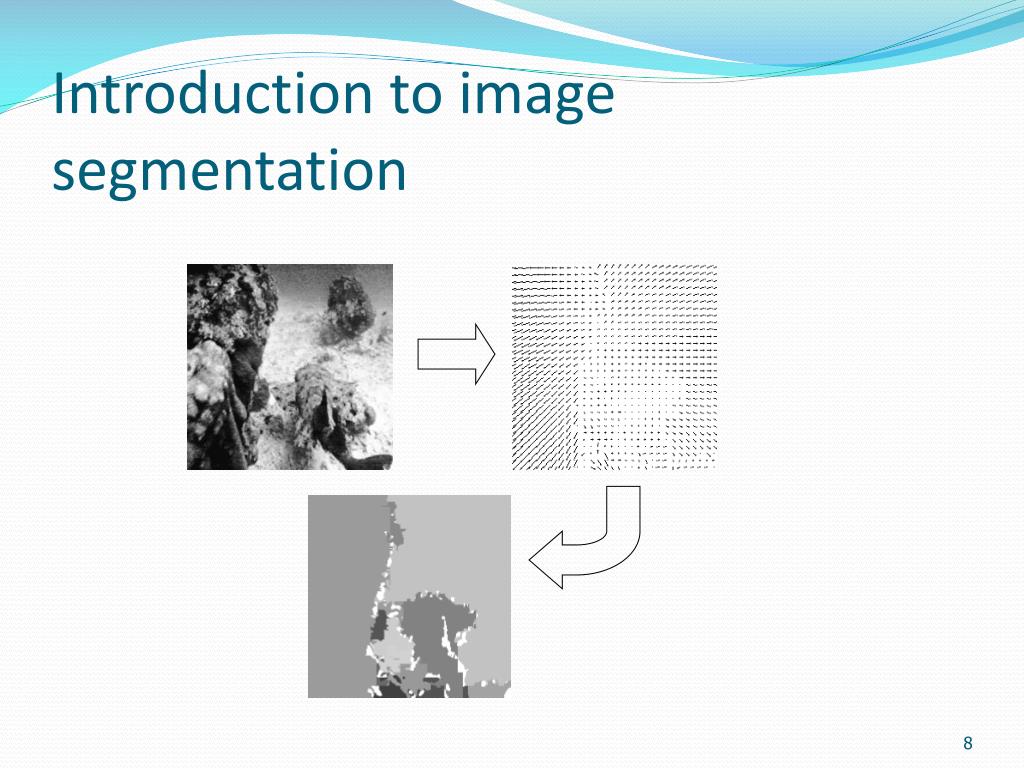 Introduction to image segmentation

8